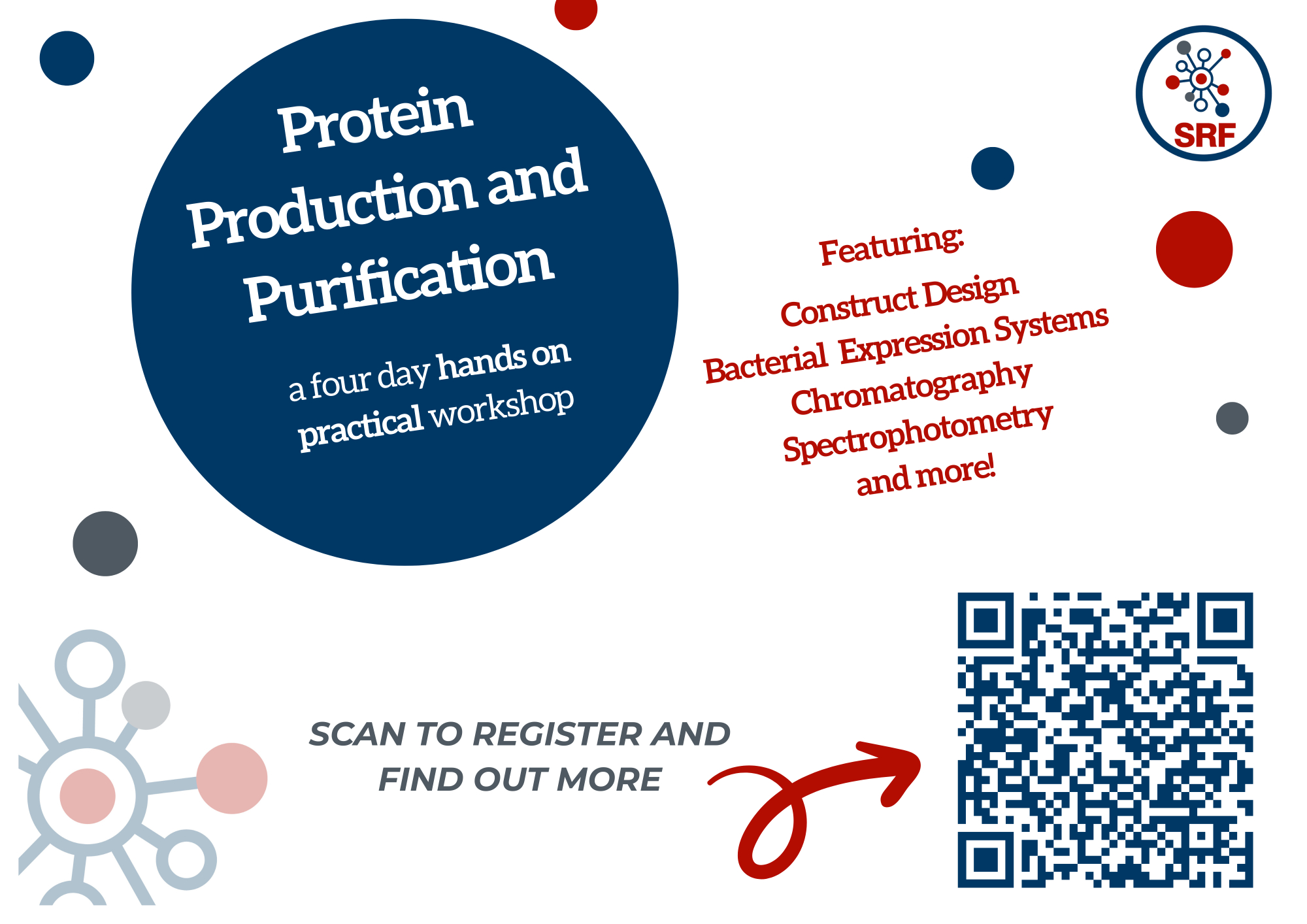 Protein Production and Purification

a four day hands on practical workshop

SRF

Featuring:
Construct Design
Bacterial Expression Systems
Chromatography
Spectrophotometry
and more!

SCAN TO REGISTER AND FIND OUT MORE